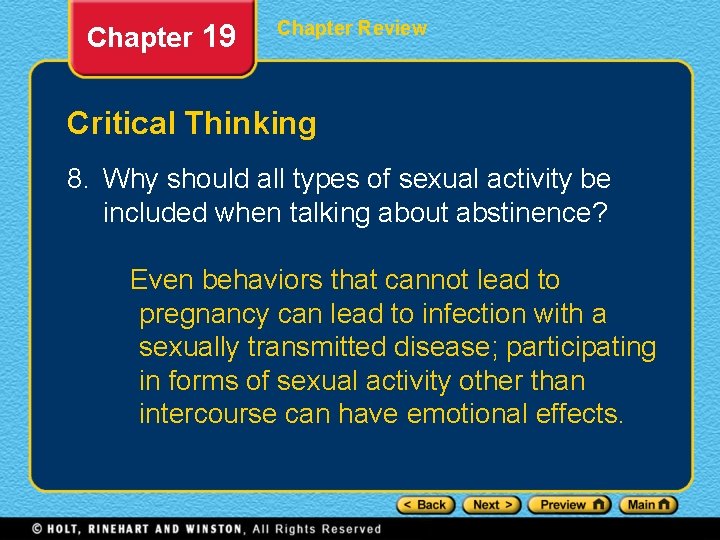 Chapter 19

Chapter Review

Critical Thinking

8. Why should all types of sexual activity be included when talking about abstinence?

Even behaviors that cannot lead to pregnancy can lead to infection with a sexually transmitted disease; participating in forms of sexual activity other than intercourse can have emotional effects.

< Back Next > Preview Main

© HOLT, RINEHART AND WINSTON, All Rights Reserved